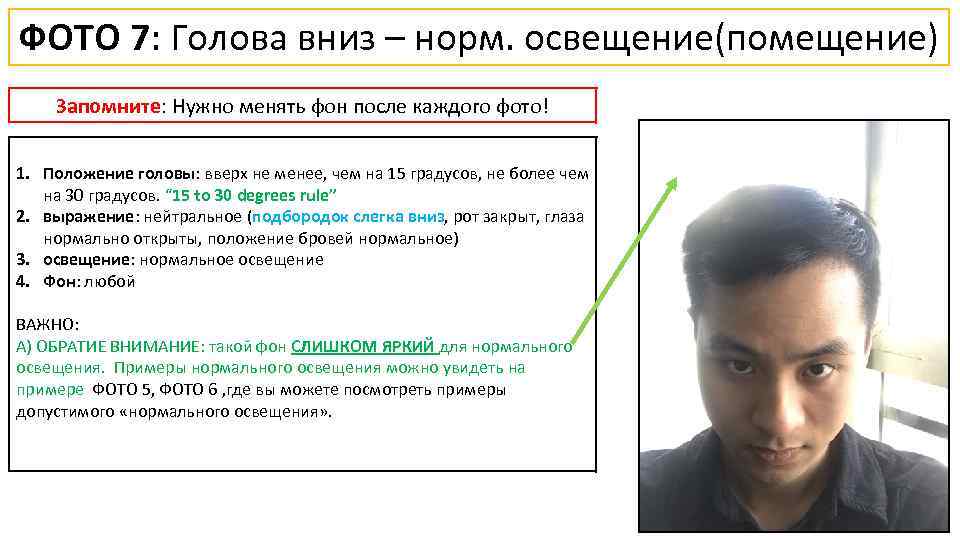 ФОТО 7: Голова вниз – норм. освещение(помещение)

Запомните: Нужно менять фон после каждого фото!

1. Положение головы: вверх не менее, чем на 15 градусов, не более чем на 30 градусов. "15 to 30 degrees rule"
2. выражение: нейтральное (подбородок слегка вниз, рот закрыт, глаза нормально открыты, положение бровей нормальное)
3. освещение: нормальное освещение
4. Фон: любой

ВАЖНО:
А) ОБРАТИЕ ВНИМАНИЕ: такой фон СЛИШКОМ ЯРКИЙ для нормального освещения. Примеры нормального освещения можно увидеть на примере ФОТО 5, ФОТО 6 ,где вы можете посмотреть примеры допустимого «нормального освещения».